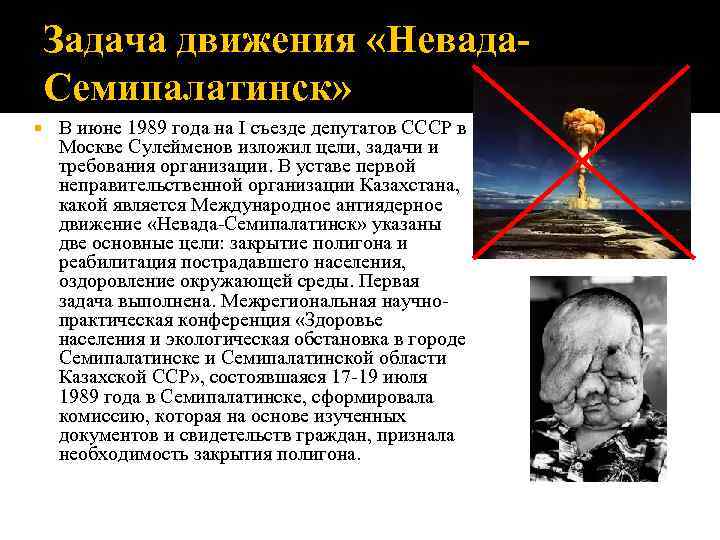 Задача движения «Невада-Семипалатинск»

В июне 1989 года на I съезде депутатов СССР в Москве Сулейменов изложил цели, задачи и требования организации. В уставе первой неправительственной организации Казахстана, какой является Международное антиядерное движение «Невада-Семипалатинск» указаны две основные цели: закрытие полигона и реабилитация пострадавшего населения, оздоровление окружающей среды. Первая задача выполнена. Межрегиональная научно-практическая конференция «Здоровье населения и экологическая обстановка в городе Семипалатинске и Семипалатинской области Казахской ССР», состоявшаяся 17-19 июля 1989 года в Семипалатинске, сформировала комиссию, которая на основе изученных документов и свидетельств граждан, признала необходимость закрытия полигона.